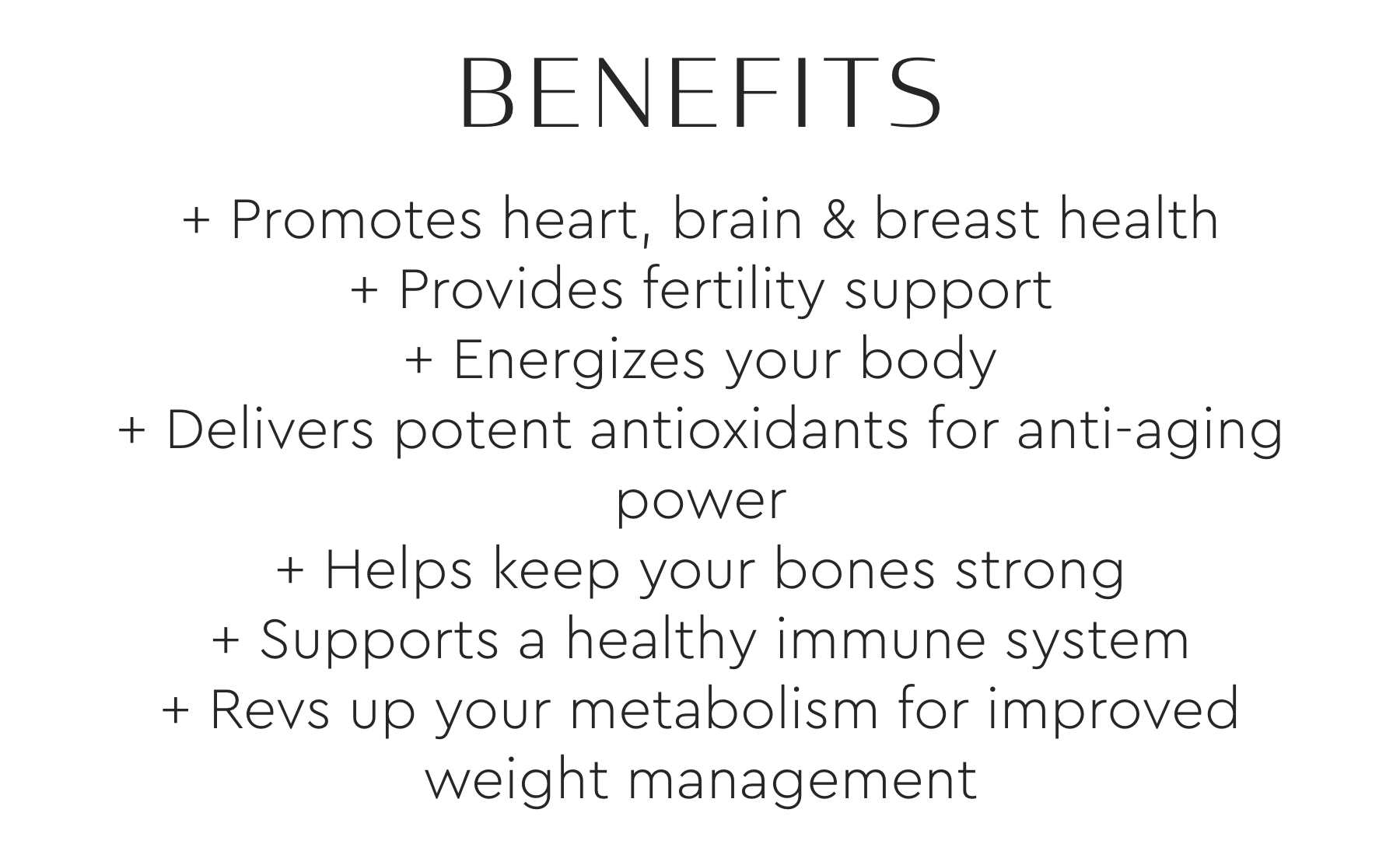 BENEFITS

+ Promotes heart, brain & breast health
+ Provides fertility support
+ Energizes your body
+ Delivers potent antioxidants for anti-aging power
+ Helps keep your bones strong
+ Supports a healthy immune system
+ Revs up your metabolism for improved weight management